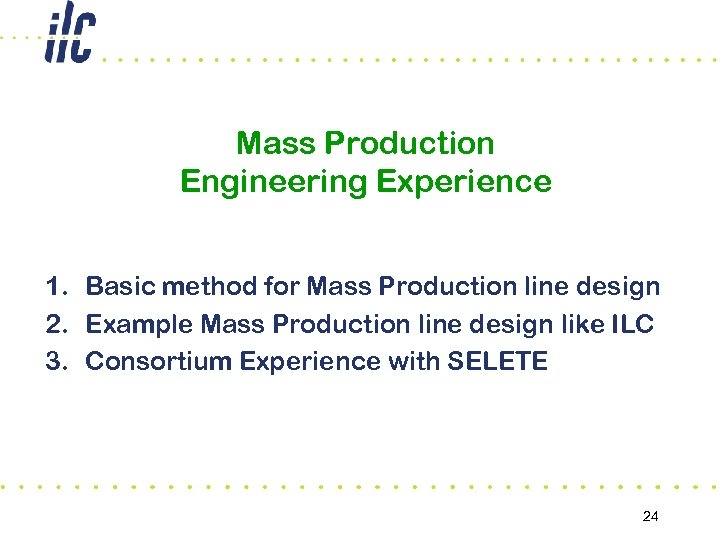 ilc

Mass Production
Engineering Experience

1. Basic method for Mass Production line design
2. Example Mass Production line design like ILC
3. Consortium Experience with SELETE

24